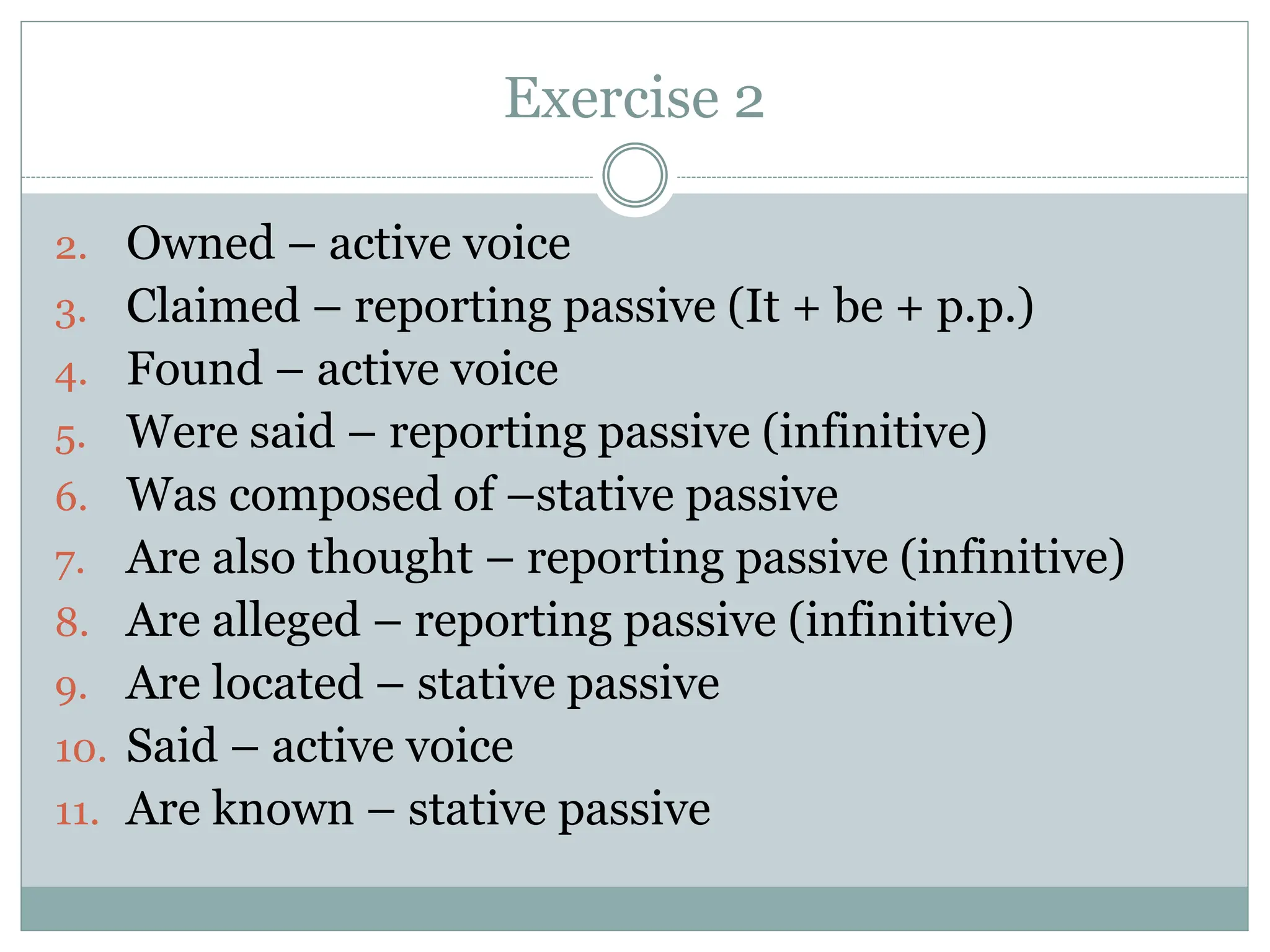 Exercise 2

2. Owned – active voice
3. Claimed – reporting passive (It + be + p.p.)
4. Found – active voice
5. Were said – reporting passive (infinitive)
6. Was composed of –stative passive
7. Are also thought – reporting passive (infinitive)
8. Are alleged – reporting passive (infinitive)
9. Are located – stative passive
10. Said – active voice
11. Are known – stative passive